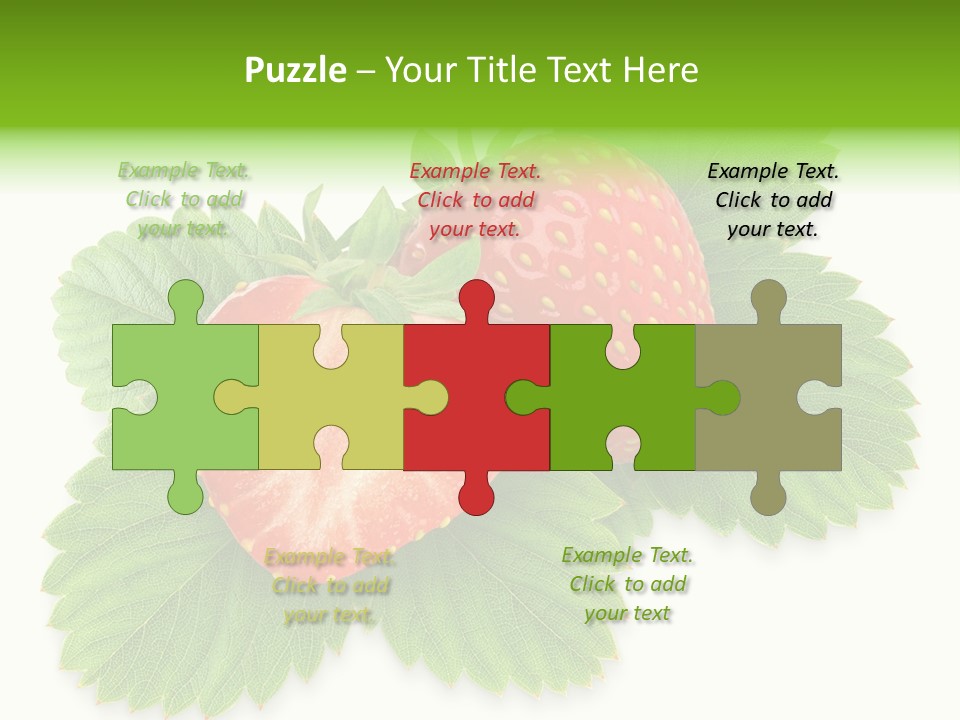 Puzzle – Your Title Text Here

Example Text. Click to add your text.

Example Text. Click to add your text.

Example Text. Click to add your text.

Example Text. Click to add your text.

Example Text. Click to add your text